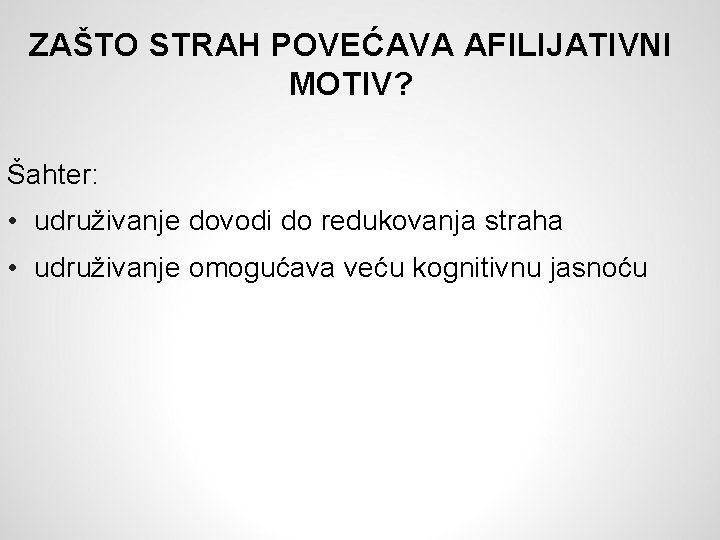 ZAŠTO STRAH POVEĆAVA AFILIJATIVNI MOTIV?

Šahter:

• udruživanje dovodi do redukovanja straha
• udruživanje omogućava veću kognitivnu jasnoću